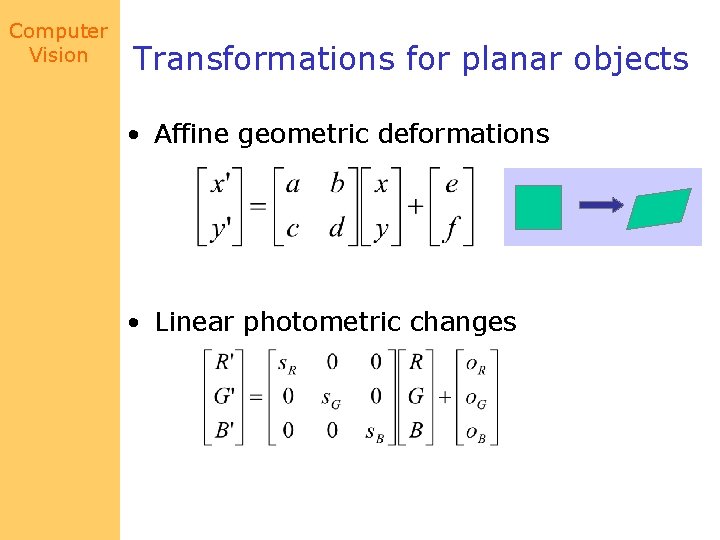 Computer Vision

Transformations for planar objects

• Affine geometric deformations

$\begin{bmatrix} x' \\ y' \end{bmatrix} = \begin{bmatrix} a & b \\ c & d \end{bmatrix} \begin{bmatrix} x \\ y \end{bmatrix} + \begin{bmatrix} e \\ f \end{bmatrix}$

• Linear photometric changes

$\begin{bmatrix} R' \\ G' \\ B' \end{bmatrix} = \begin{bmatrix} s_R & 0 & 0 \\ 0 & s_G & 0 \\ 0 & 0 & s_B \end{bmatrix} \begin{bmatrix} R \\ G \\ B \end{bmatrix} + \begin{bmatrix} o_R \\ o_G \\ o_B \end{bmatrix}$